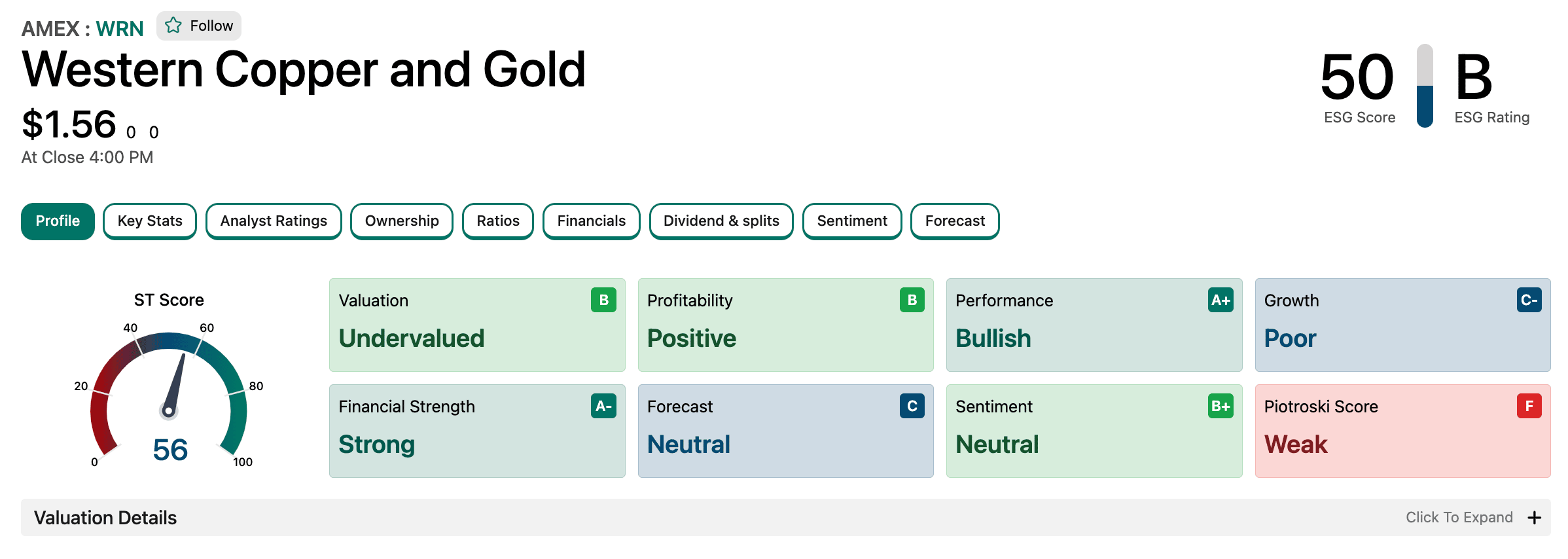 AMEX : WRN Follow

Western Copper and Gold

$1.56 0 0

At Close 4:00 PM

50 ESG Score

B ESG Rating

Profile Key Stats Analyst Ratings Ownership Ratios Financials Dividend & splits Sentiment Forecast

ST Score

0 20 40 60 80 100

56

Valuation B
Undervalued

Profitability B
Positive

Performance A+
Bullish

Growth C-
Poor

Financial Strength A-
Strong

Forecast C
Neutral

Sentiment B+
Neutral

Piotroski Score F
Weak

Valuation Details

Click To Expand +